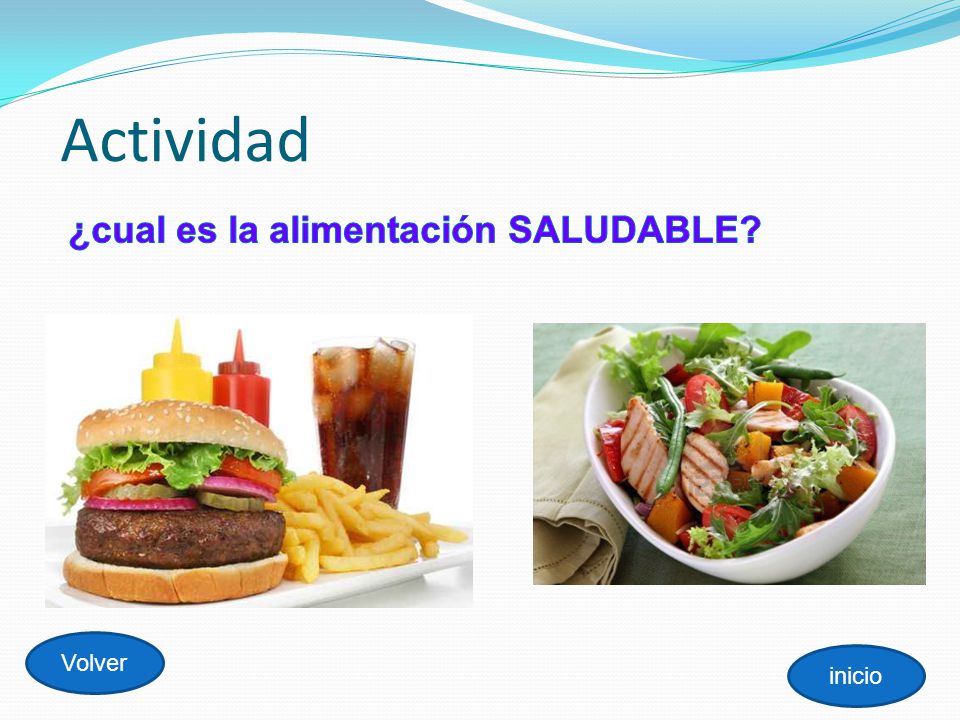 Actividad

¿cual es la alimentación SALUDABLE?

Volver

inicio